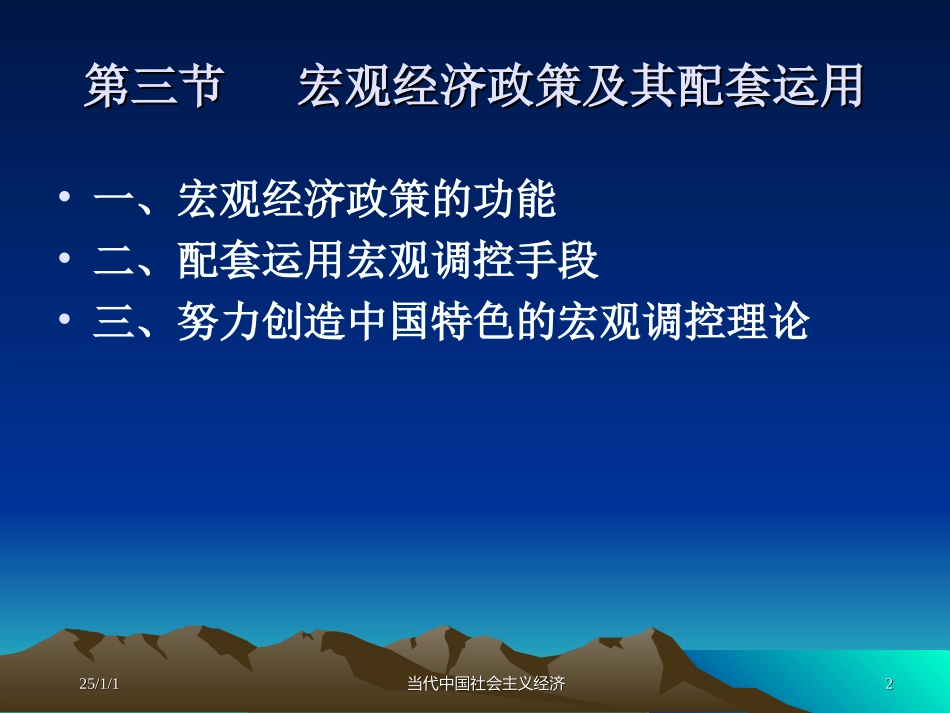 第三节　宏观经济政策及其配套运用

• 一、宏观经济政策的功能
• 二、配套运用宏观调控手段
• 三、努力创造中国特色的宏观调控理论

25/1/1

当代中国社会主义经济

2